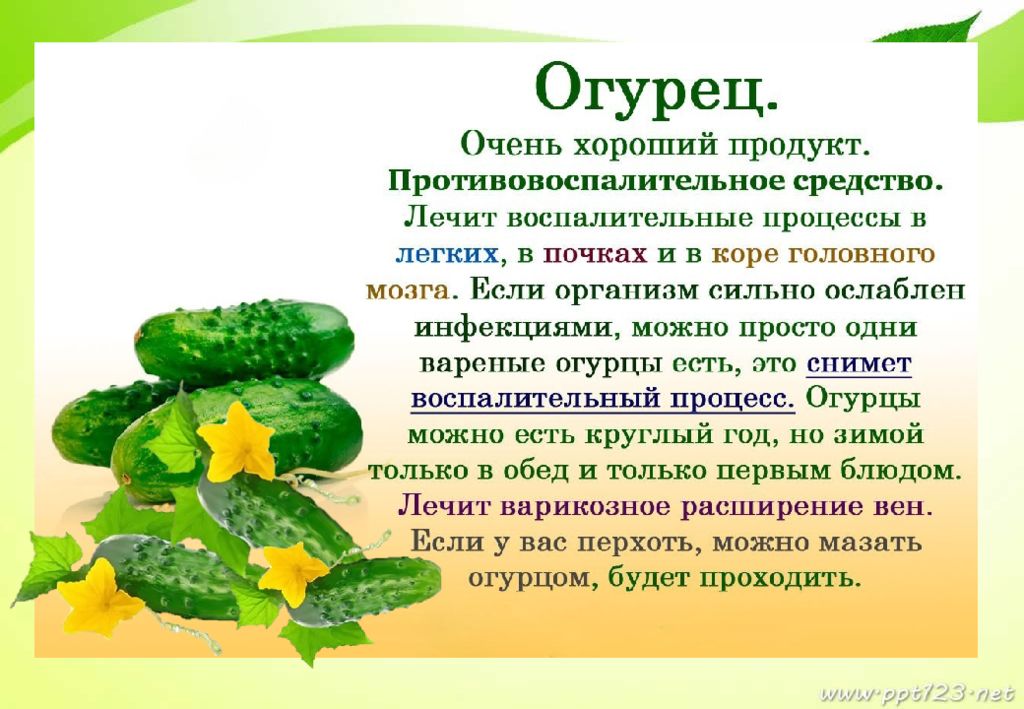 Огурец.

Очень хороший продукт.
Противовоспалительное средство.
Лечит воспалительные процессы в легких, в почках и в коре головного мозга. Если организм сильно ослаблен инфекциями, можно просто одни вареные огурцы есть, это снимет воспалительный процесс. Огурцы можно есть круглый год, но зимой только в обед и только первым блюдом.
Лечит варикозное расширение вен.
Если у вас перхоть, можно мазать огурцом, будет проходить.

www.ppt123.net